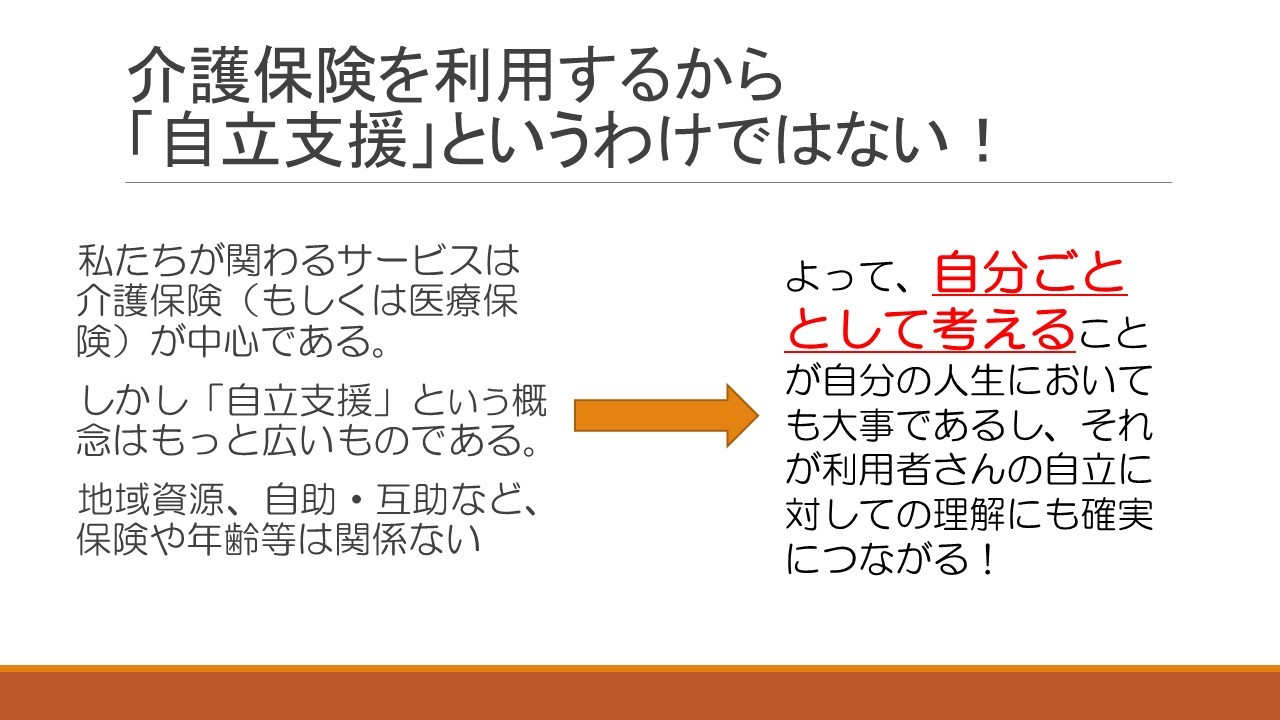 介護保険を利用するから
「自立支援」というわけではない！

私たちが関わるサービスは介護保険（もしくは医療保険）が中心である。

しかし「自立支援」という概念はもっと広いものである。

地域資源、自助・互助など、保険や年齢等は関係ない

よって、自分ごととして考えることが自分の人生においても大事であるし、それが利用者さんの自立に対しての理解にも確実につながる！